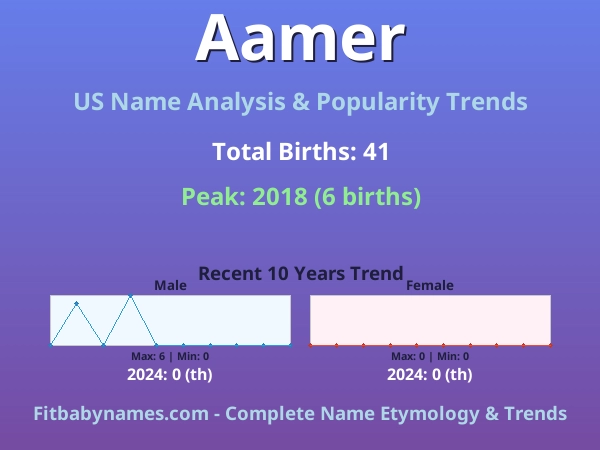 Aamer

US Name Analysis & Popularity Trends

Total Births: 41

Peak: 2018 (6 births)

Recent 10 Years Trend

Male

Max: 6 | Min: 0

2024: 0 (th)

Female

Max: 0 | Min: 0

2024: 0 (th)

Fitbabynames.com - Complete Name Etymology & Trends